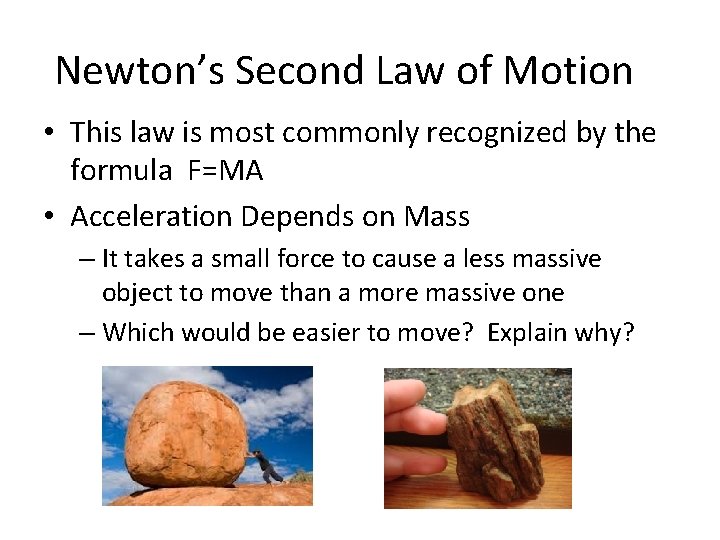 Newton's Second Law of Motion

• This law is most commonly recognized by the formula F=MA

• Acceleration Depends on Mass
– It takes a small force to cause a less massive object to move than a more massive one
– Which would be easier to move? Explain why?